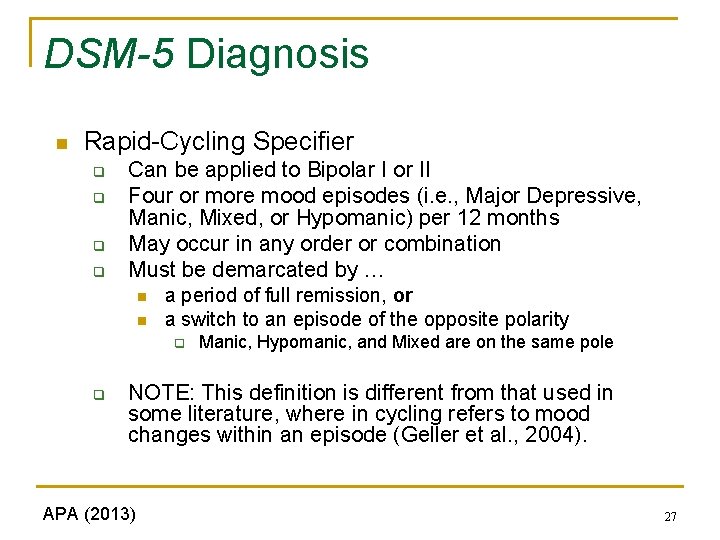 DSM-5 Diagnosis

Rapid-Cycling Specifier

Can be applied to Bipolar I or II

Four or more mood episodes (i.e., Major Depressive, Manic, Mixed, or Hypomanic) per 12 months

May occur in any order or combination

Must be demarcated by …

a period of full remission, or

a switch to an episode of the opposite polarity

Manic, Hypomanic, and Mixed are on the same pole

NOTE: This definition is different from that used in some literature, where in cycling refers to mood changes within an episode (Geller et al., 2004).

APA (2013)

27